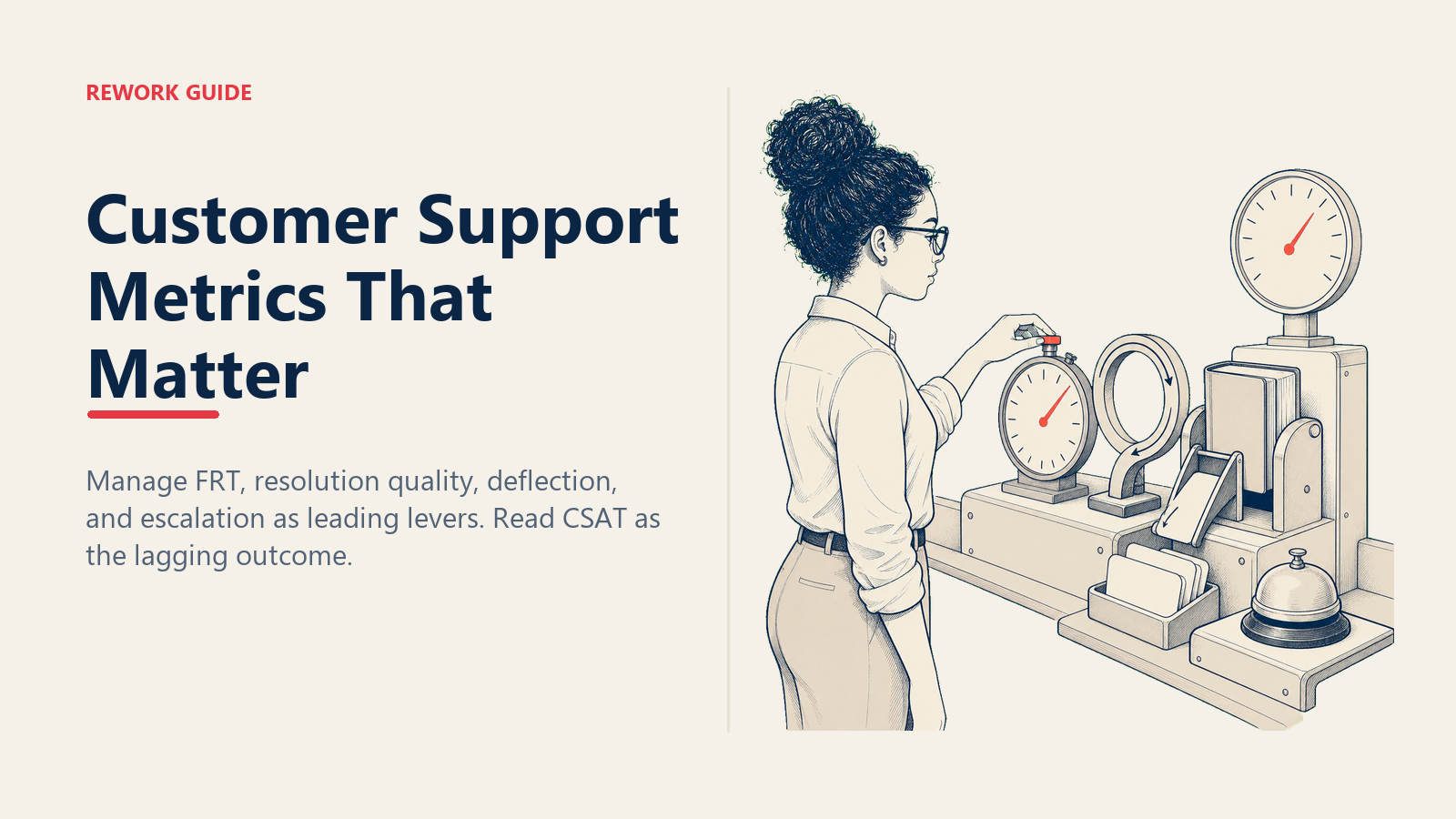 REWORK GUIDE

Customer Support Metrics That Matter

Manage FRT, resolution quality, deflection, and escalation as leading levers. Read CSAT as the lagging outcome.